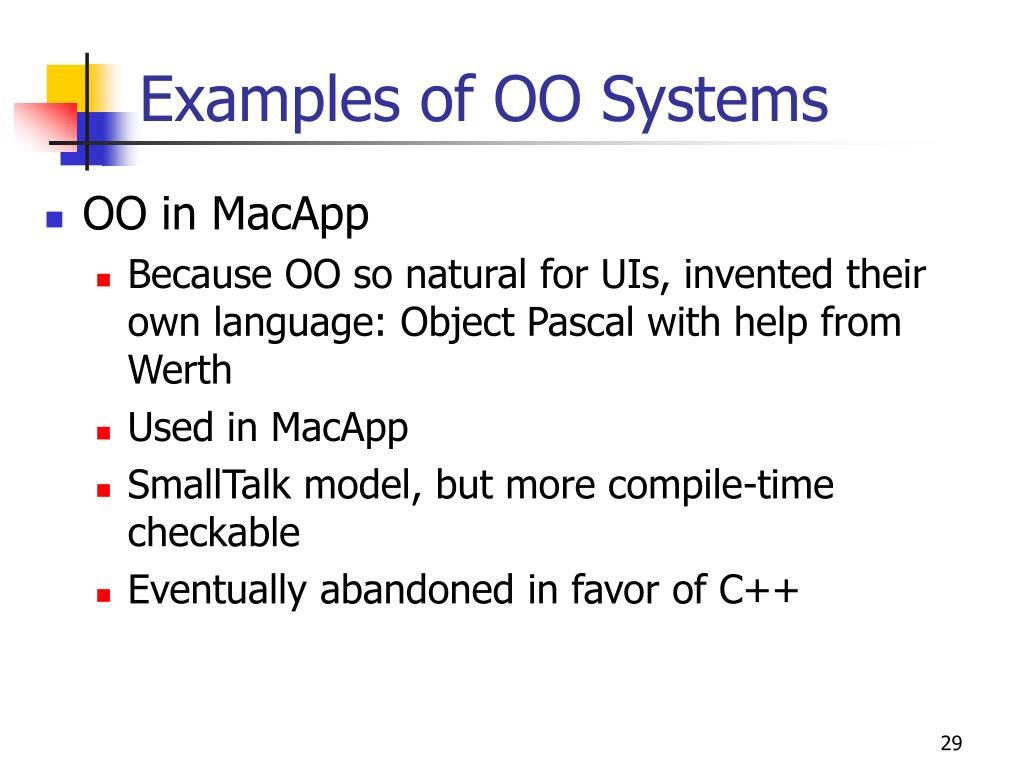 Examples of OO Systems

- OO in MacApp
  - Because OO so natural for UIs, invented their own language: Object Pascal with help from Werth
  - Used in MacApp
  - SmallTalk model, but more compile-time checkable
  - Eventually abandoned in favor of C++

29